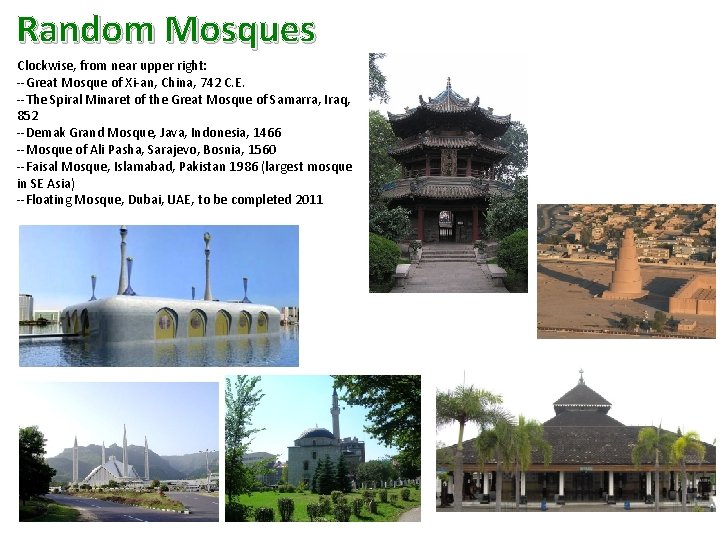 Random Mosques

Clockwise, from near upper right:
-- Great Mosque of Xi-an, China, 742 C.E.
-- The Spiral Minaret of the Great Mosque of Samarra, Iraq, 852
-- Demak Grand Mosque, Java, Indonesia, 1466
-- Mosque of Ali Pasha, Sarajevo, Bosnia, 1560
-- Faisal Mosque, Islamabad, Pakistan 1986 (largest mosque in SE Asia)
-- Floating Mosque, Dubai, UAE, to be completed 2011